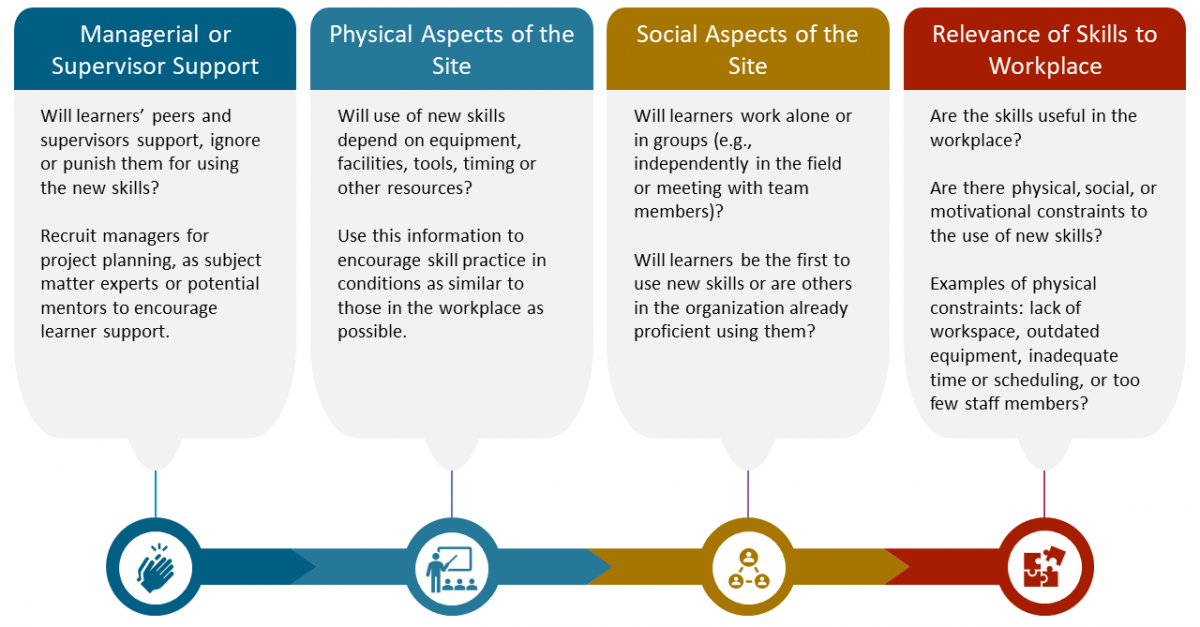 Managerial or Supervisor Support

Will learners' peers and supervisors support, ignore or punish them for using the new skills?

Recruit managers for project planning, as subject matter experts or potential mentors to encourage learner support.

Physical Aspects of the Site

Will use of new skills depend on equipment, facilities, tools, timing or other resources?

Use this information to encourage skill practice in conditions as similar to those in the workplace as possible.

Social Aspects of the Site

Will learners work alone or in groups (e.g., independently in the field or meeting with team members)?

Will learners be the first to use new skills or are others in the organization already proficient using them?

Relevance of Skills to Workplace

Are the skills useful in the workplace?

Are there physical, social, or motivational constraints to the use of new skills?

Examples of physical constraints: lack of workspace, outdated equipment, inadequate time or scheduling, or too few staff members?